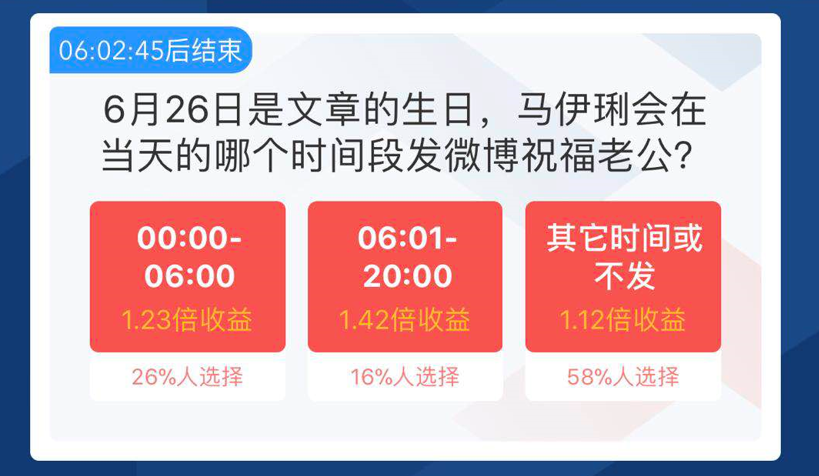 06:02:45后结束

6月26日是文章的生日，马伊琍会在当天的哪个时间段发微博祝福老公?

00:00-06:00
1.23倍收益
26%人选择

06:01-20:00
1.42倍收益
16%人选择

其它时间或不发
1.12倍收益
58%人选择